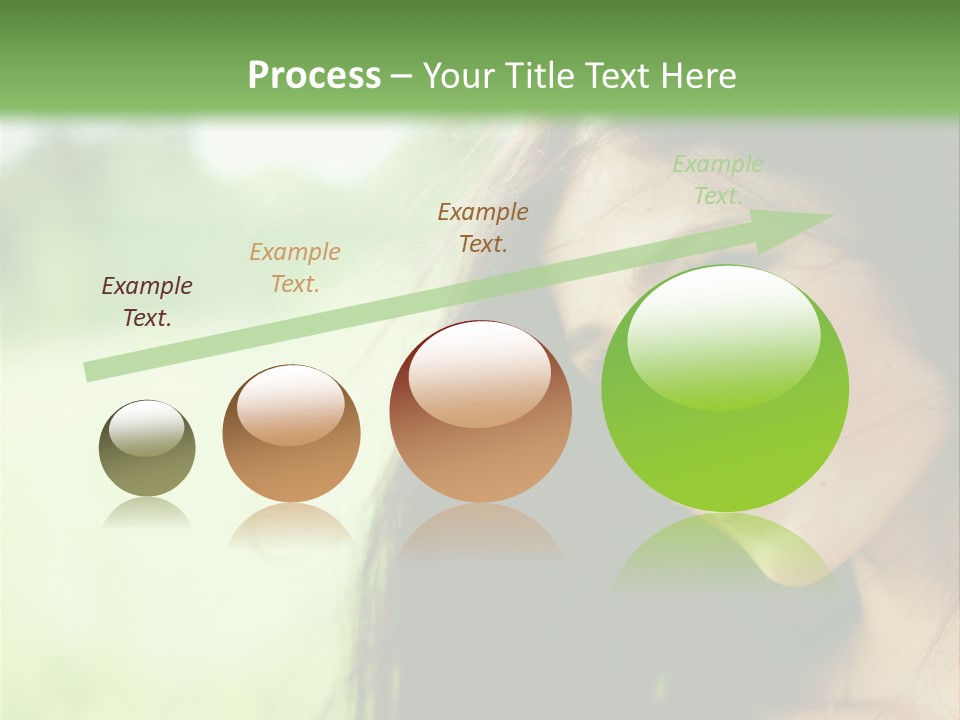 Process – Your Title Text Here

Example Text.

Example Text.

Example Text.

Example Text.